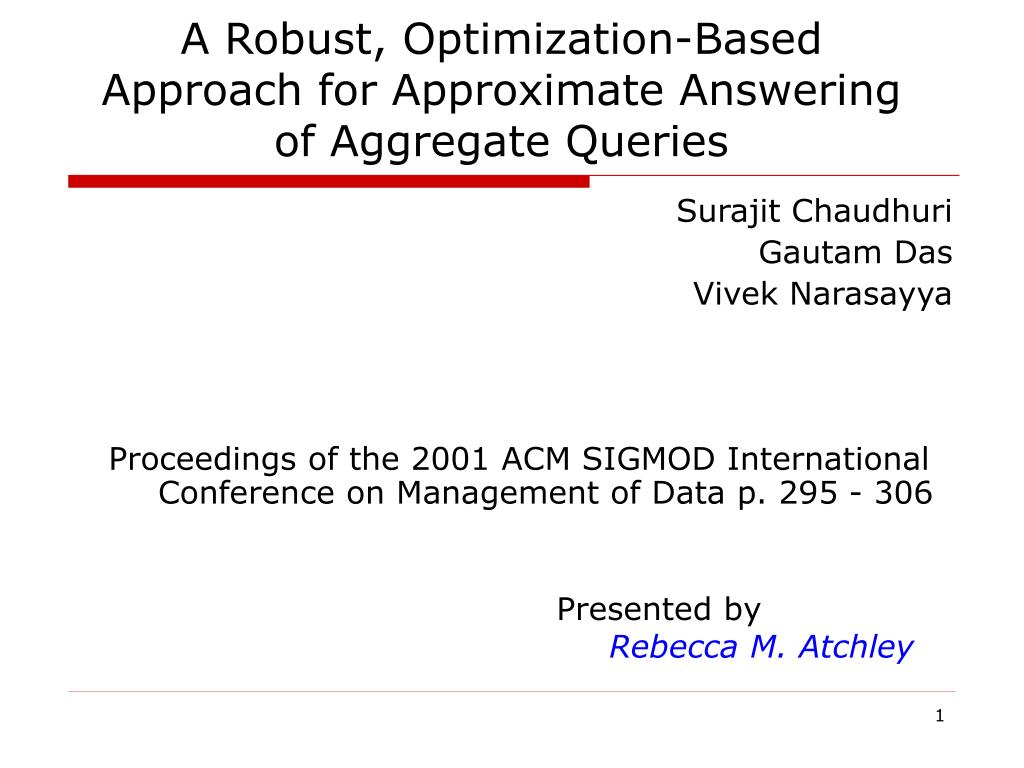 A Robust, Optimization-Based Approach for Approximate Answering of Aggregate Queries

Surajit Chaudhuri
Gautam Das
Vivek Narasayya

Proceedings of the 2001 ACM SIGMOD International Conference on Management of Data p. 295 - 306

Presented by
Rebecca M. Atchley

1